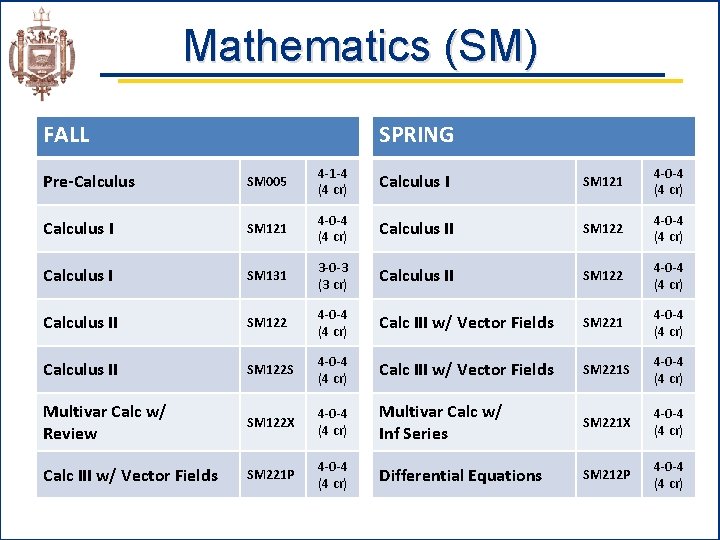 Mathematics (SM)

| FALL | | |
|---|---|---|
| Pre-Calculus | SM005 | 4-1-4 (4 cr) |
| Calculus I | SM121 | 4-0-4 (4 cr) |
| Calculus I | SM131 | 3-0-3 (3 cr) |
| Calculus II | SM122 | 4-0-4 (4 cr) |
| Calculus II | SM122S | 4-0-4 (4 cr) |
| Multivar Calc w/ Review | SM122X | 4-0-4 (4 cr) |
| Calc III w/ Vector Fields | SM221P | 4-0-4 (4 cr) |

| SPRING | | |
|---|---|---|
| Calculus I | SM121 | 4-0-4 (4 cr) |
| Calculus II | SM122 | 4-0-4 (4 cr) |
| Calculus II | SM122 | 4-0-4 (4 cr) |
| Calc III w/ Vector Fields | SM221 | 4-0-4 (4 cr) |
| Calc III w/ Vector Fields | SM221S | 4-0-4 (4 cr) |
| Multivar Calc w/ Inf Series | SM221X | 4-0-4 (4 cr) |
| Differential Equations | SM212P | 4-0-4 (4 cr) |